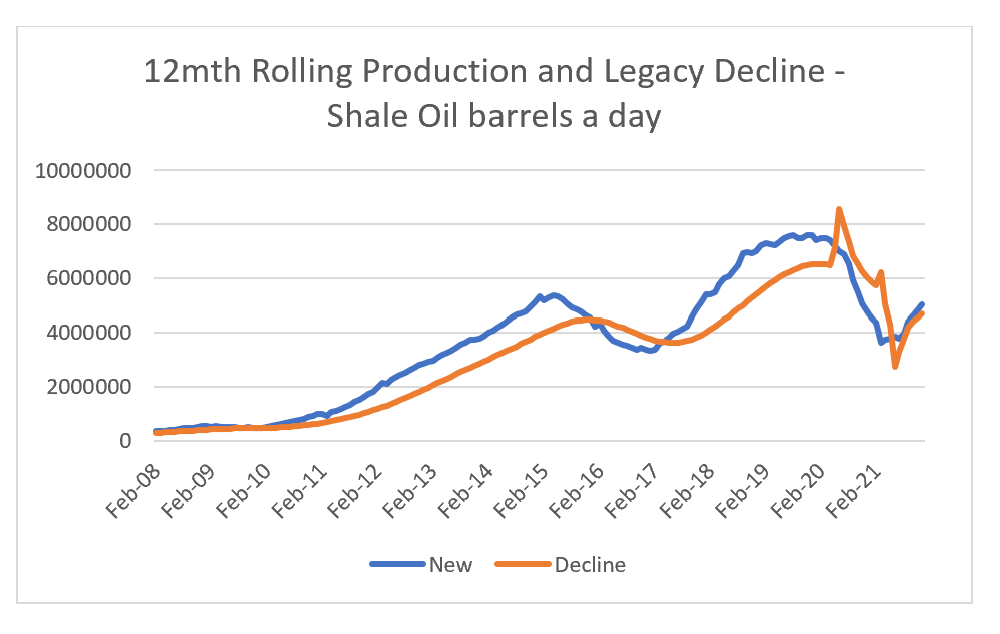 12mth Rolling Production and Legacy Decline - Shale Oil barrels a day

10000000
8000000
6000000
4000000
2000000
0

Feb-08
Feb-09
Feb-10
Feb-11
Feb-12
Feb-13
Feb-14
Feb-15
Feb-16
Feb-17
Feb-18
Feb-19
Feb-20
Feb-21

New
Decline